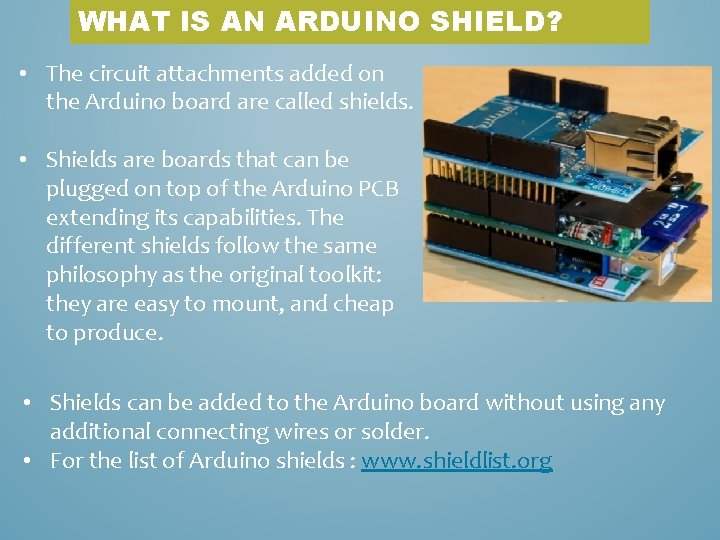 WHAT IS AN ARDUINO SHIELD?

• The circuit attachments added on the Arduino board are called shields.

• Shields are boards that can be plugged on top of the Arduino PCB extending its capabilities. The different shields follow the same philosophy as the original toolkit: they are easy to mount, and cheap to produce.

• Shields can be added to the Arduino board without using any additional connecting wires or solder.
• For the list of Arduino shields : www.shieldlist.org